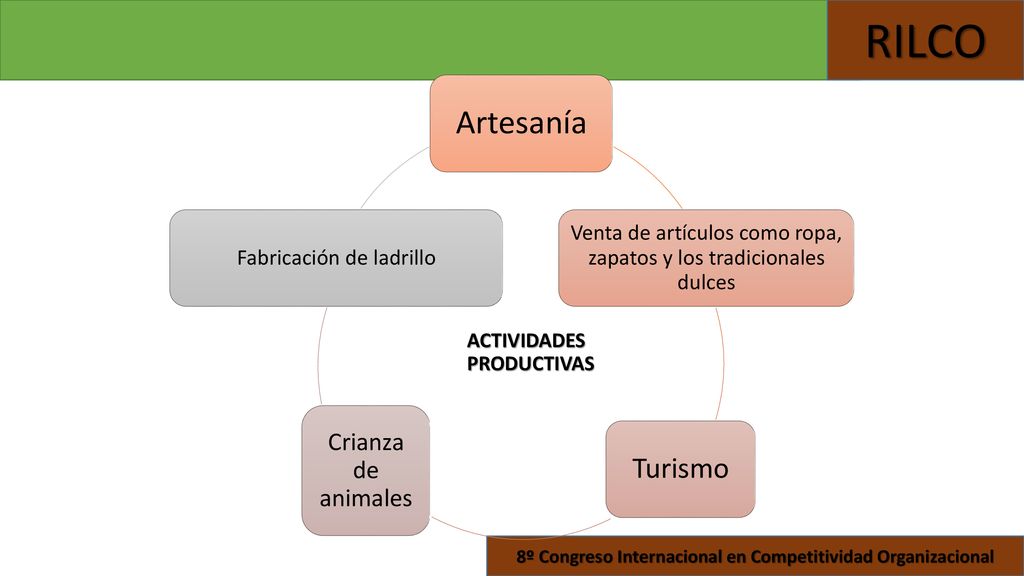 RILCO

Artesanía

Venta de artículos como ropa, zapatos y los tradicionales dulces

Turismo

Crianza de animales

Fabricación de ladrillo

ACTIVIDADES PRODUCTIVAS

8º Congreso Internacional en Competitividad Organizacional